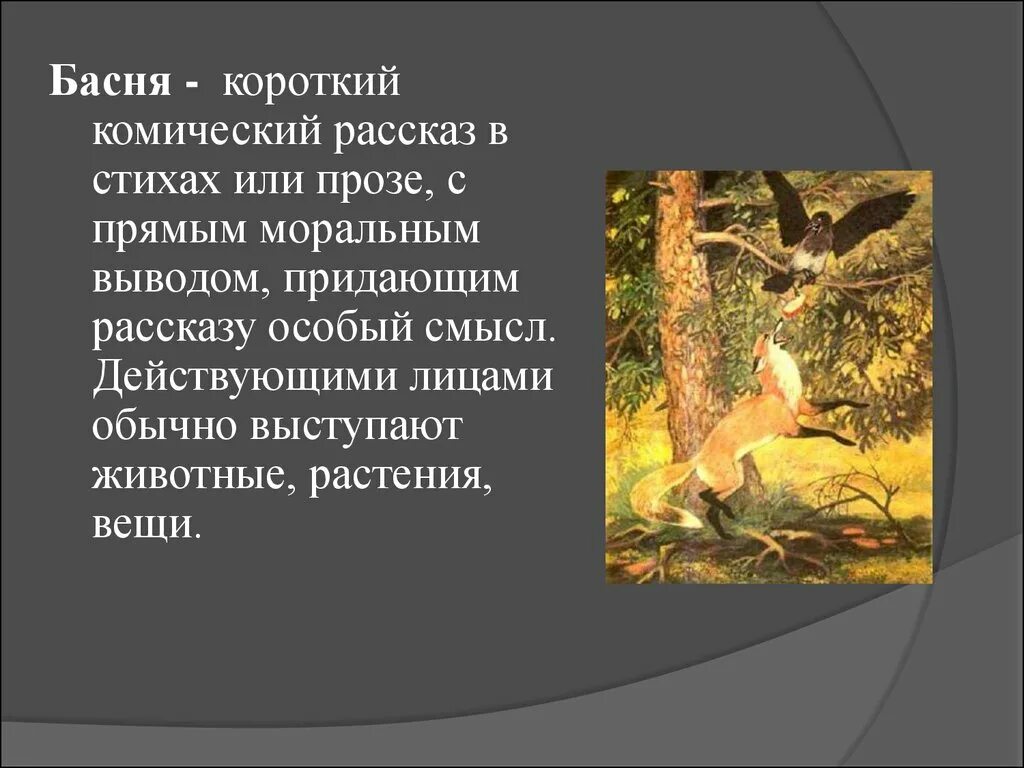 Басня - короткий комический рассказ в стихах или прозе, с прямым моральным выводом, придающим рассказу особый смысл. Действующими лицами обычно выступают животные, растения, вещи.